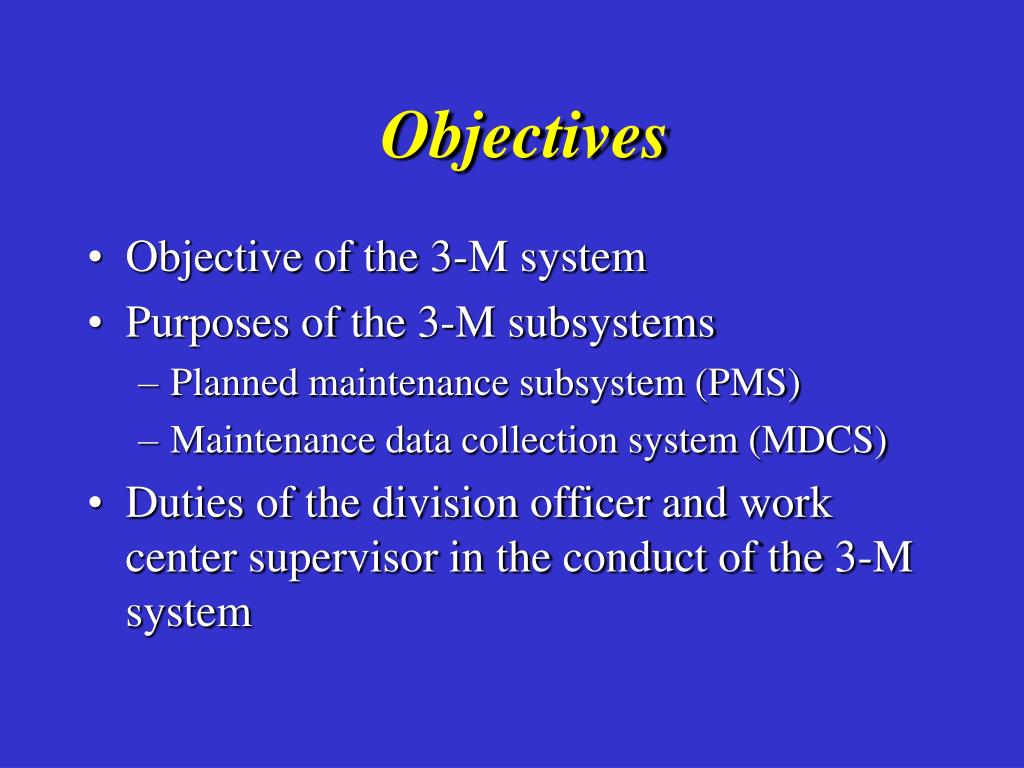 Objectives

• Objective of the 3-M system
• Purposes of the 3-M subsystems
– Planned maintenance subsystem (PMS)
– Maintenance data collection system (MDCS)
• Duties of the division officer and work center supervisor in the conduct of the 3-M system